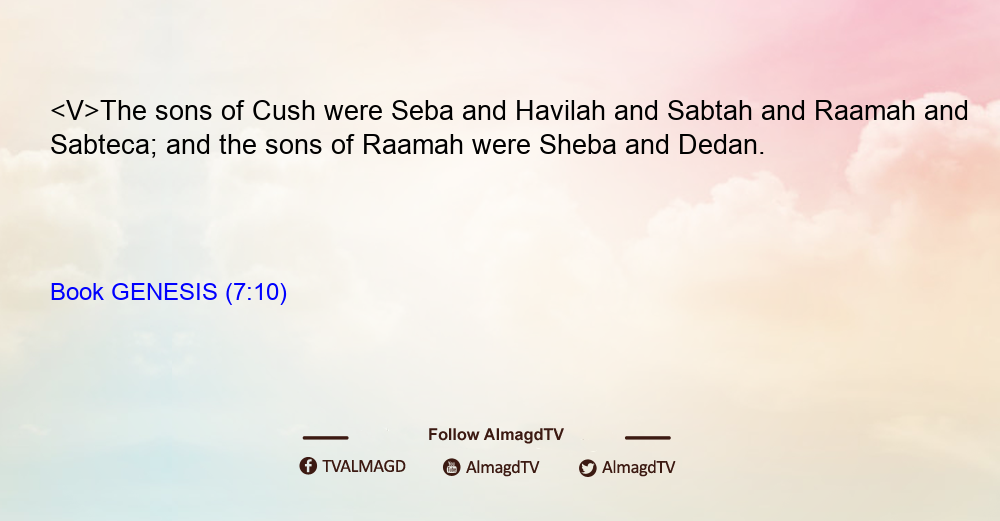 <V>The sons of Cush were Seba and Havilah and Sabtah and Raamah and Sabteca; and the sons of Raamah were Sheba and Dedan.

Book GENESIS (7:10)

Follow AlmagdTV

TVALMAGD AlmagdTV AlmagdTV